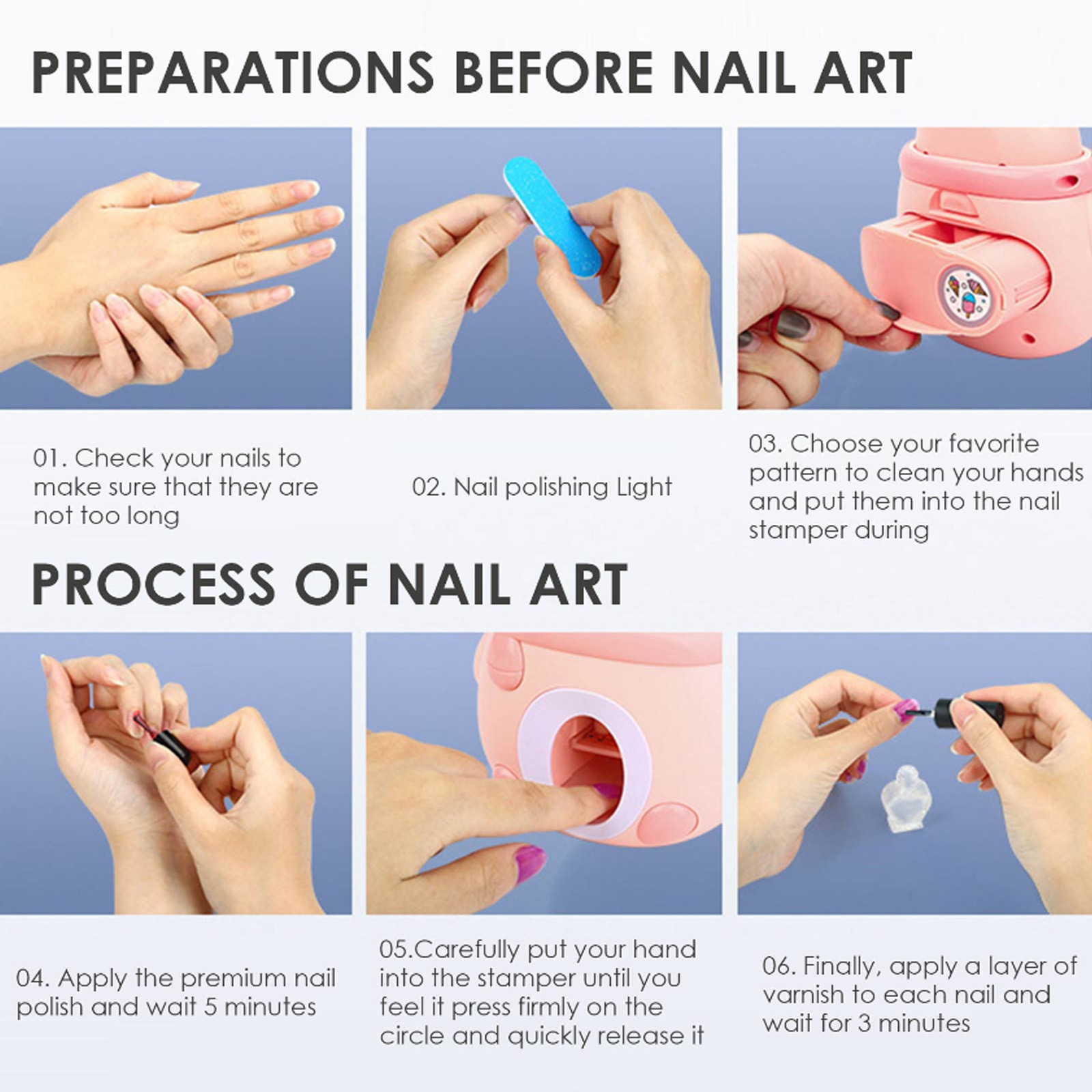 PREPARATIONS BEFORE NAIL ART

01. Check your nails to make sure that they are not too long

02. Nail polishing Light

03. Choose your favorite pattern to clean your hands and put them into the nail stamper during

PROCESS OF NAIL ART

04. Apply the premium nail polish and wait 5 minutes

05.Carefully put your hand into the stamper until you feel it press firmly on the circle and quickly release it

06. Finally, apply a layer of varnish to each nail and wait for 3 minutes